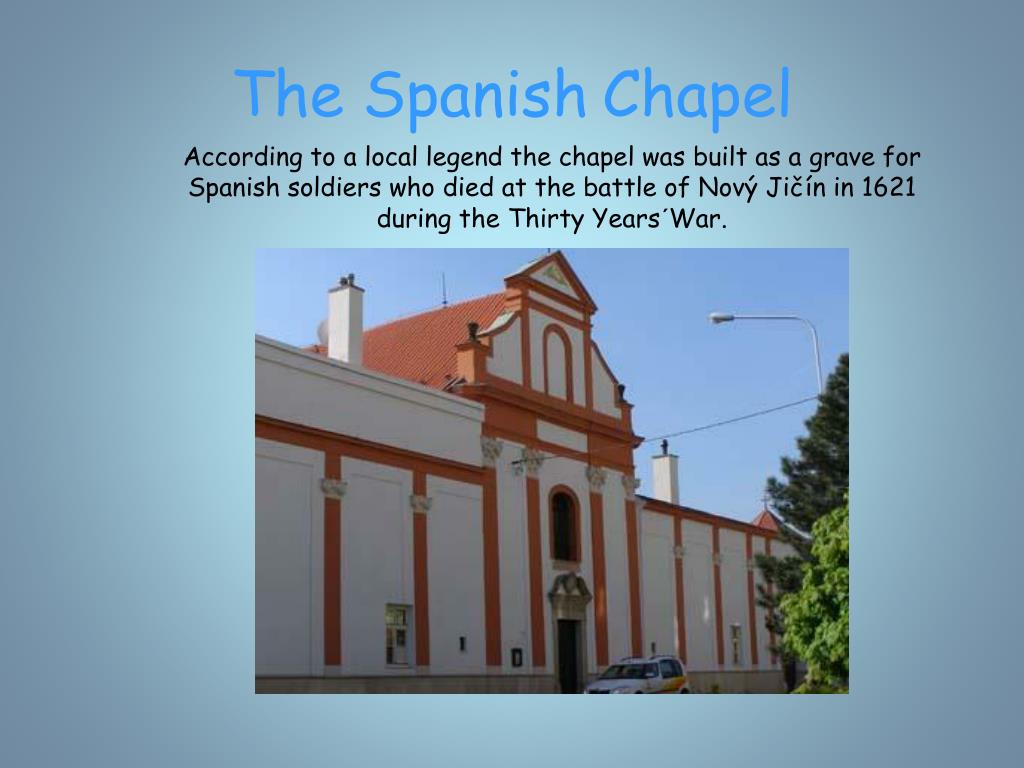 The Spanish Chapel

According to a local legend the chapel was built as a grave for Spanish soldiers who died at the battle of Nový Jičín in 1621 during the Thirty Years´War.